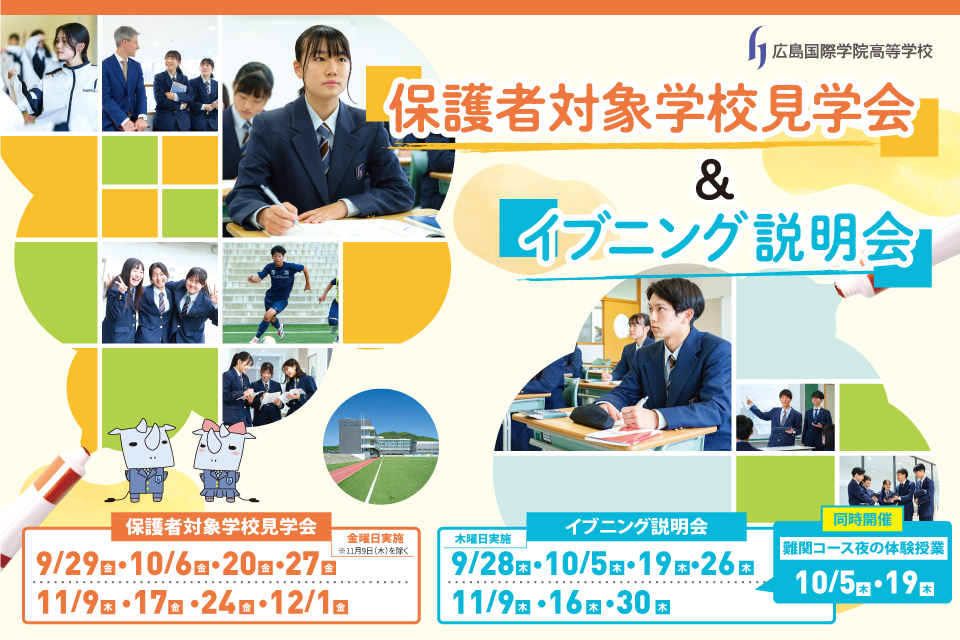 広島国際学院高等学校

保護者対象学校見学会

&

イブニング説明会

保護者対象学校見学会

金曜日実施
※11月9日(木)を除く

9/29金・10/6金・20金・27金

11/9木・17金・24金・12/1金

イブニング説明会

木曜日実施

9/28木・10/5木・19木・26木

11/9木・16木・30木

同時開催
難関コース夜の体験授業

10/5木・19木